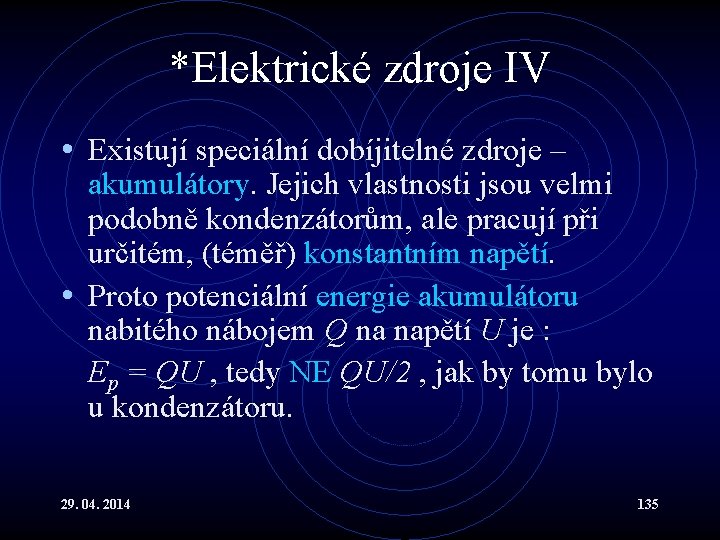 *Elektrické zdroje IV

• Existují speciální dobíjitelné zdroje – akumulátory. Jejich vlastnosti jsou velmi podobně kondenzátorům, ale pracují při určitém, (téměř) konstantním napětí.

• Proto potenciální energie akumulátoru nabitého nábojem $Q$ na napětí $U$ je :

$E_p = QU$ , tedy NE $QU/2$ , jak by tomu bylo u kondenzátoru.

29. 04. 2014

135